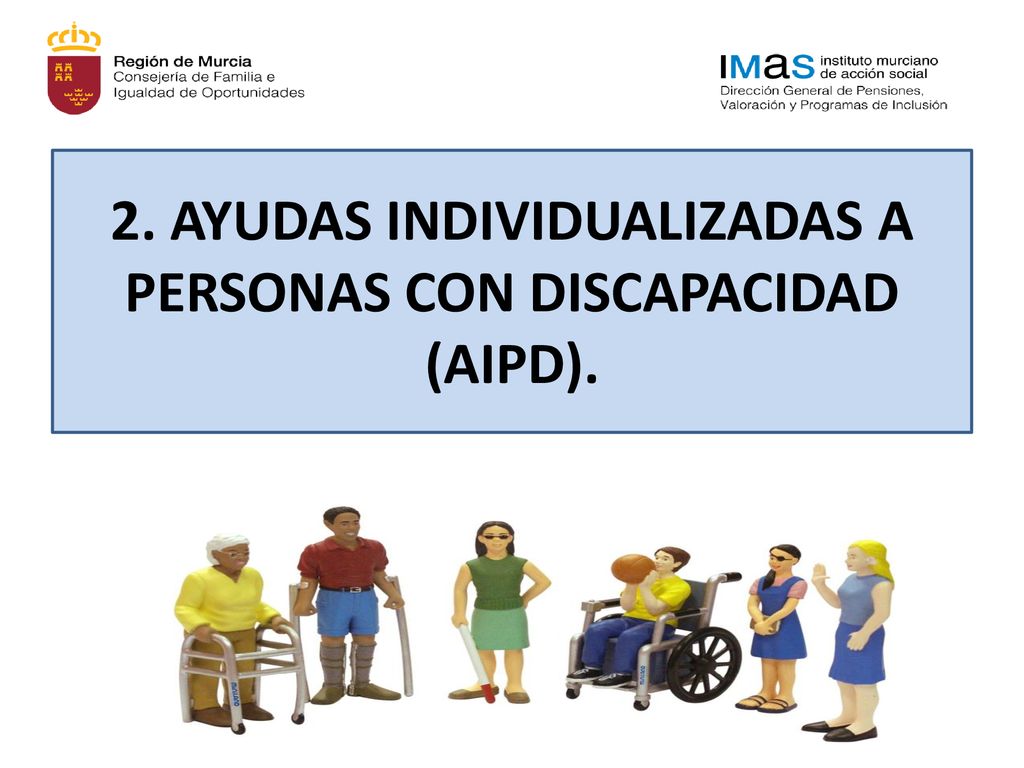 Región de Murcia
Consejería de Familia e Igualdad de Oportunidades

IMAS instituto murciano de acción social
Dirección General de Pensiones, Valoración y Programas de Inclusión

2. AYUDAS INDIVIDUALIZADAS A PERSONAS CON DISCAPACIDAD (AIPD).